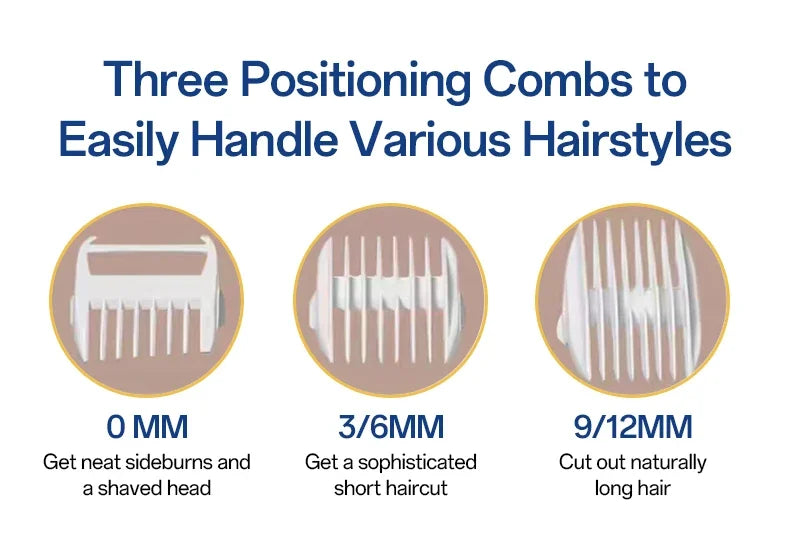 Three Positioning Combs to Easily Handle Various Hairstyles

0 MM
Get neat sideburns and a shaved head

3/6MM
Get a sophisticated short haircut

9/12MM
Cut out naturally long hair